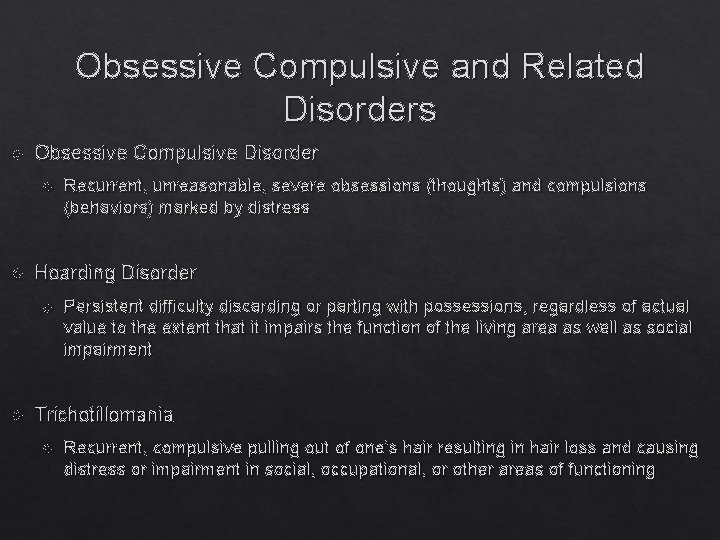 Obsessive Compulsive and Related Disorders

Obsessive Compulsive Disorder

Recurrent, unreasonable, severe obsessions (thoughts) and compulsions (behaviors) marked by distress

Hoarding Disorder

Persistent difficulty discarding or parting with possessions, regardless of actual value to the extent that it impairs the function of the living area as well as social impairment

Trichotillomania

Recurrent, compulsive pulling out of one's hair resulting in hair loss and causing distress or impairment in social, occupational, or other areas of functioning